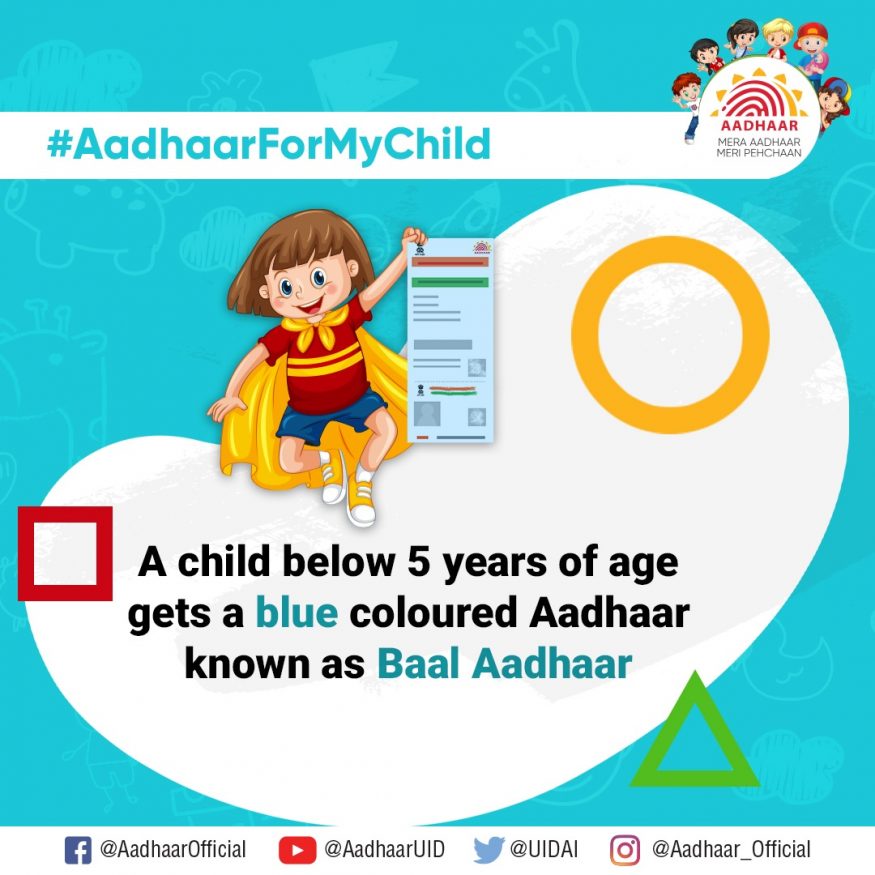 #AadhaarForMyChild

AADHAAR
MERA AADHAAR MERI PEHCHAAN

A child below 5 years of age gets a blue coloured Aadhaar known as Baal Aadhaar

@AadhaarOfficial @AadhaarUID @UIDAI @Aadhaar_Official